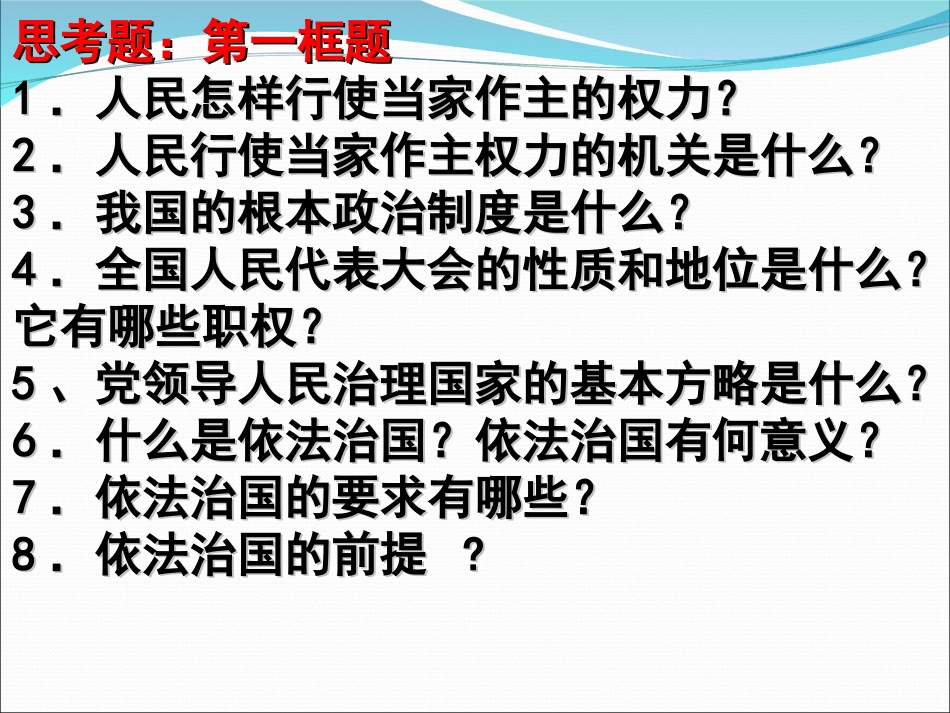 思考题：第一框题

1．人民怎样行使当家作主的权力？

2．人民行使当家作主权力的机关是什么？

3．我国的根本政治制度是什么？

4．全国人民代表大会的性质和地位是什么？它有哪些职权？

5、党领导人民治理国家的基本方略是什么？

6．什么是依法治国？依法治国有何意义？

7．依法治国的要求有哪些？

8．依法治国的前提 ？